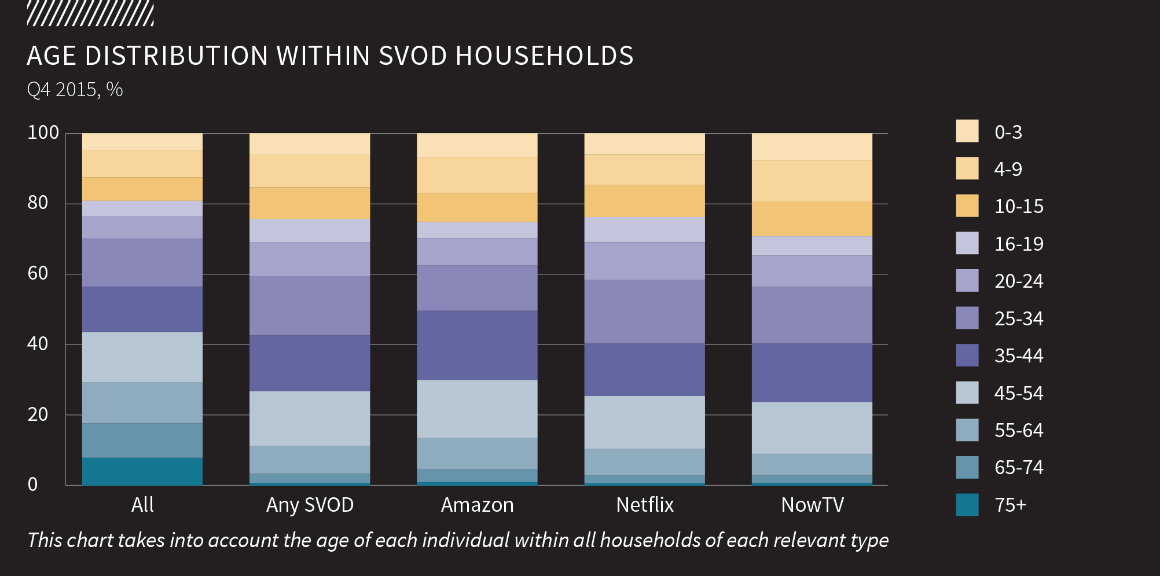 AGE DISTRIBUTION WITHIN SVOD HOUSEHOLDS
Q4 2015, %

100
80
60
40
20
0

All
Any SVOD
Amazon
Netflix
NowTV

0-3
4-9
10-15
16-19
20-24
25-34
35-44
45-54
55-64
65-74
75+

This chart takes into account the age of each individual within all households of each relevant type